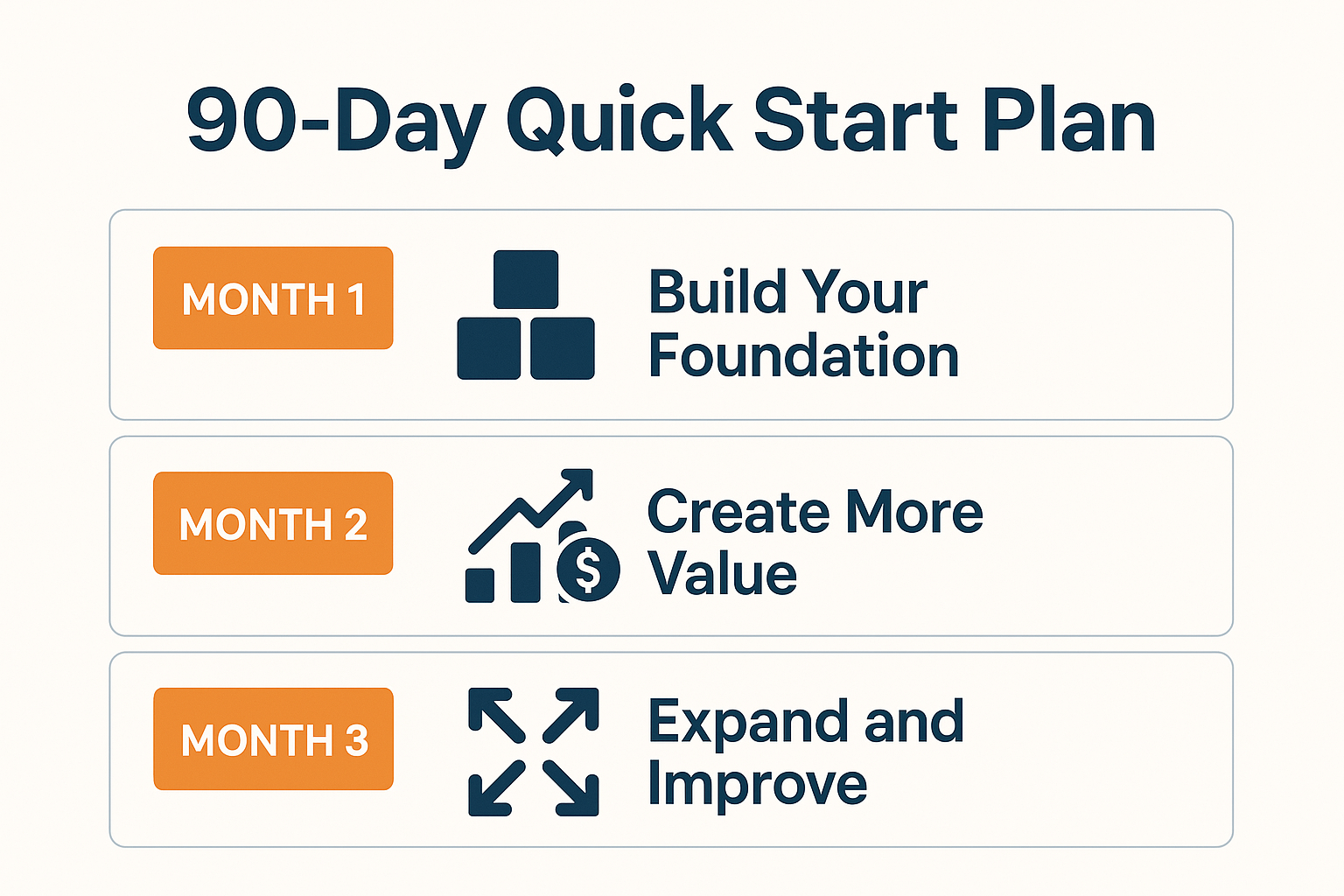 90-Day Quick Start Plan

MONTH 1

Build Your Foundation

MONTH 2

$

Create More Value

MONTH 3

Expand and Improve